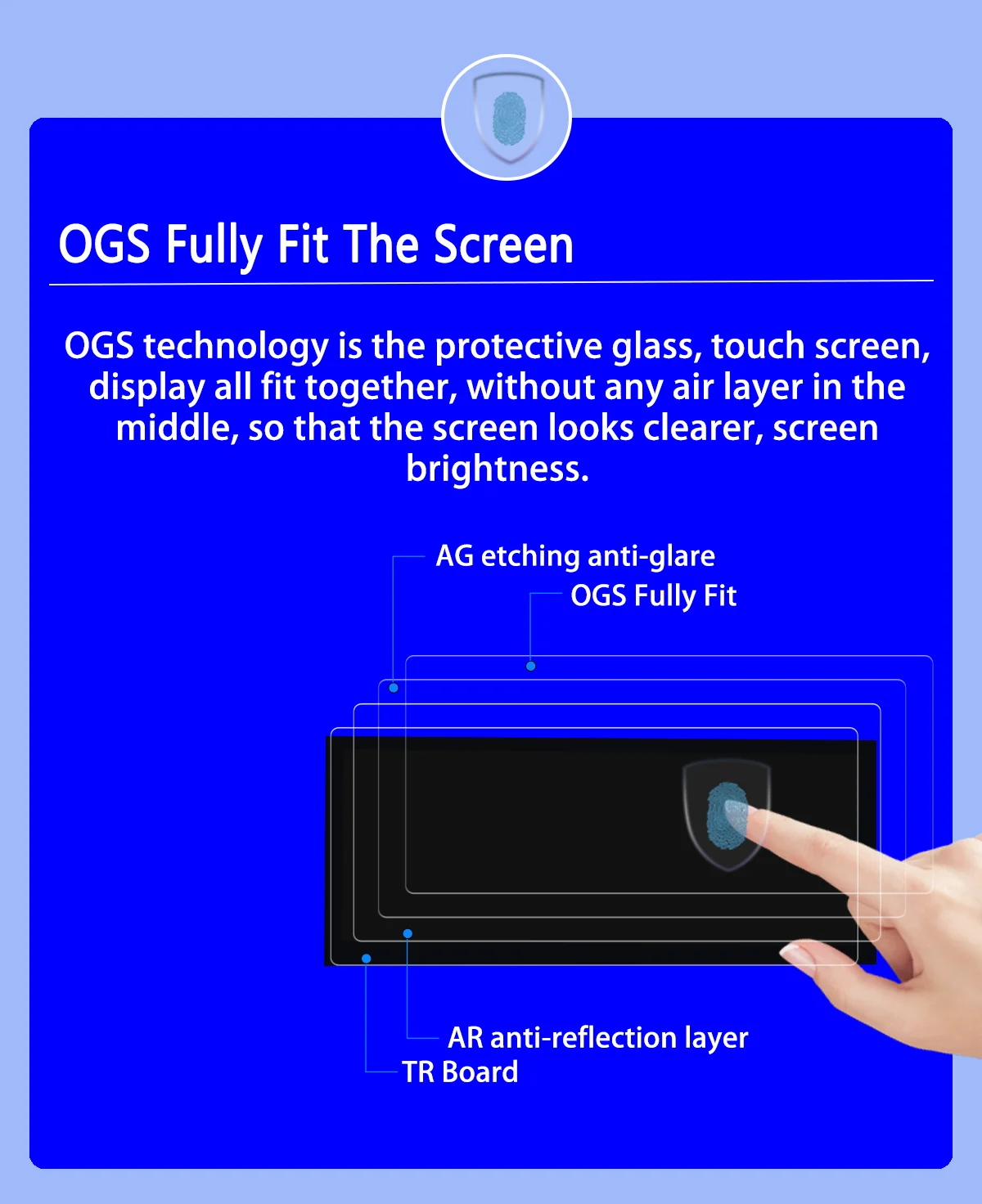 OGS Fully Fit The Screen

OGS technology is the protective glass, touch screen, display all fit together, without any air layer in the middle, so that the screen looks clearer, screen brightness.

AG etching anti-glare

OGS Fully Fit

AR anti-reflection layer

TR Board